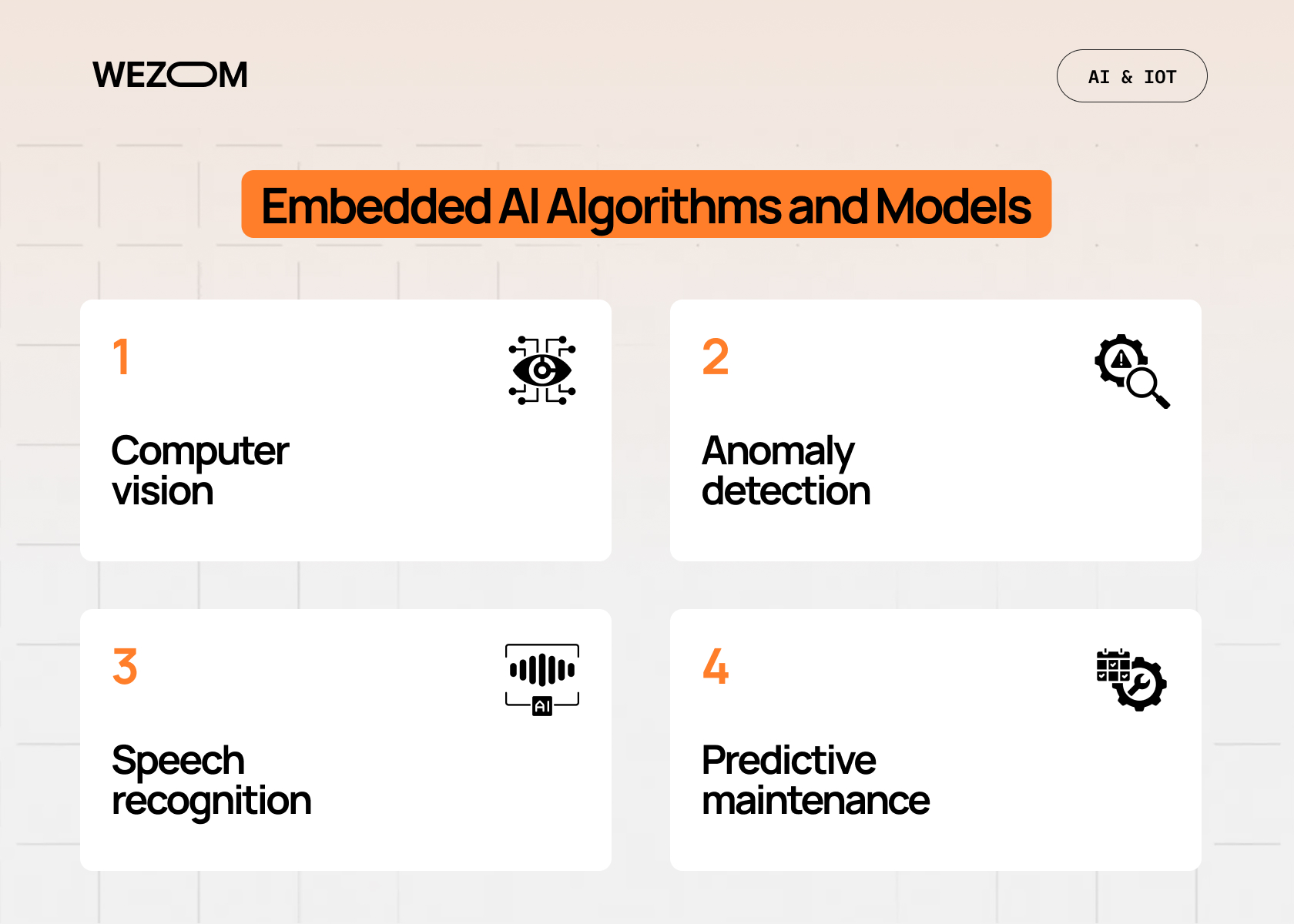 WEZOM

AI & IOT

Embedded AI Algorithms and Models

1

Computer vision

2

Anomaly detection

3

AI

Speech recognition

4

Predictive maintenance